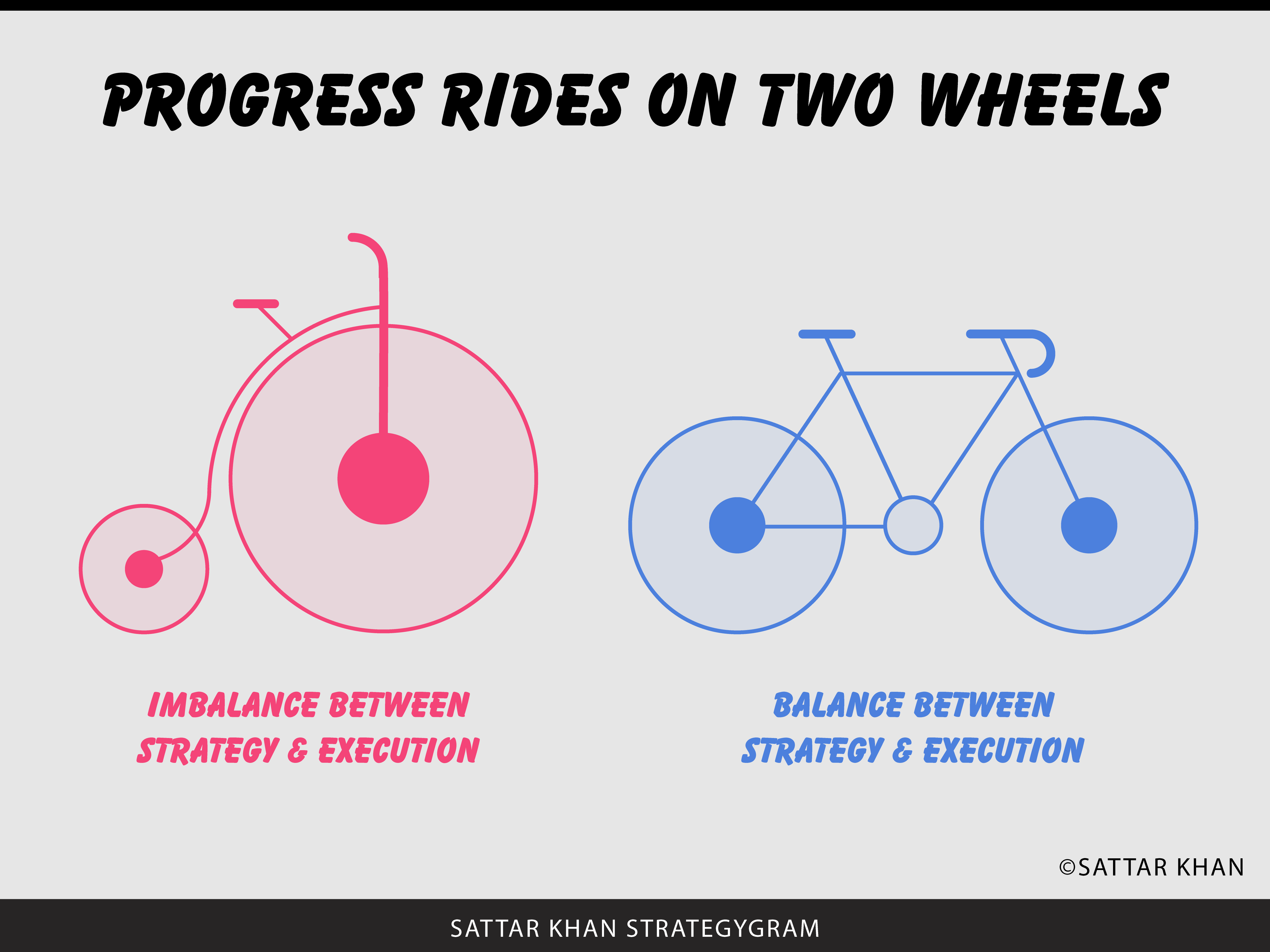 PROGRESS RIDES ON TWO WHEELS

IMBALANCE BETWEEN STRATEGY & EXECUTION

BALANCE BETWEEN STRATEGY & EXECUTION

©SATTAR KHAN

SATTAR KHAN STRATEGYGRAM